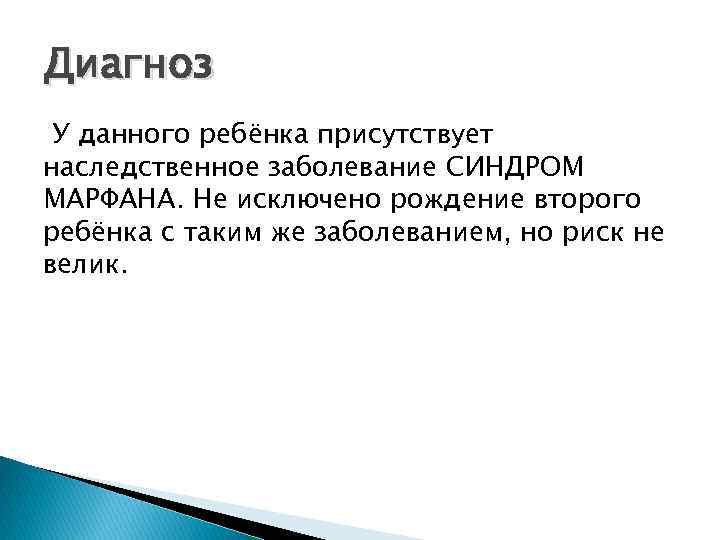 Диагноз

У данного ребёнка присутствует наследственное заболевание СИНДРОМ МАРФАНА. Не исключено рождение второго ребёнка с таким же заболеванием, но риск не велик.